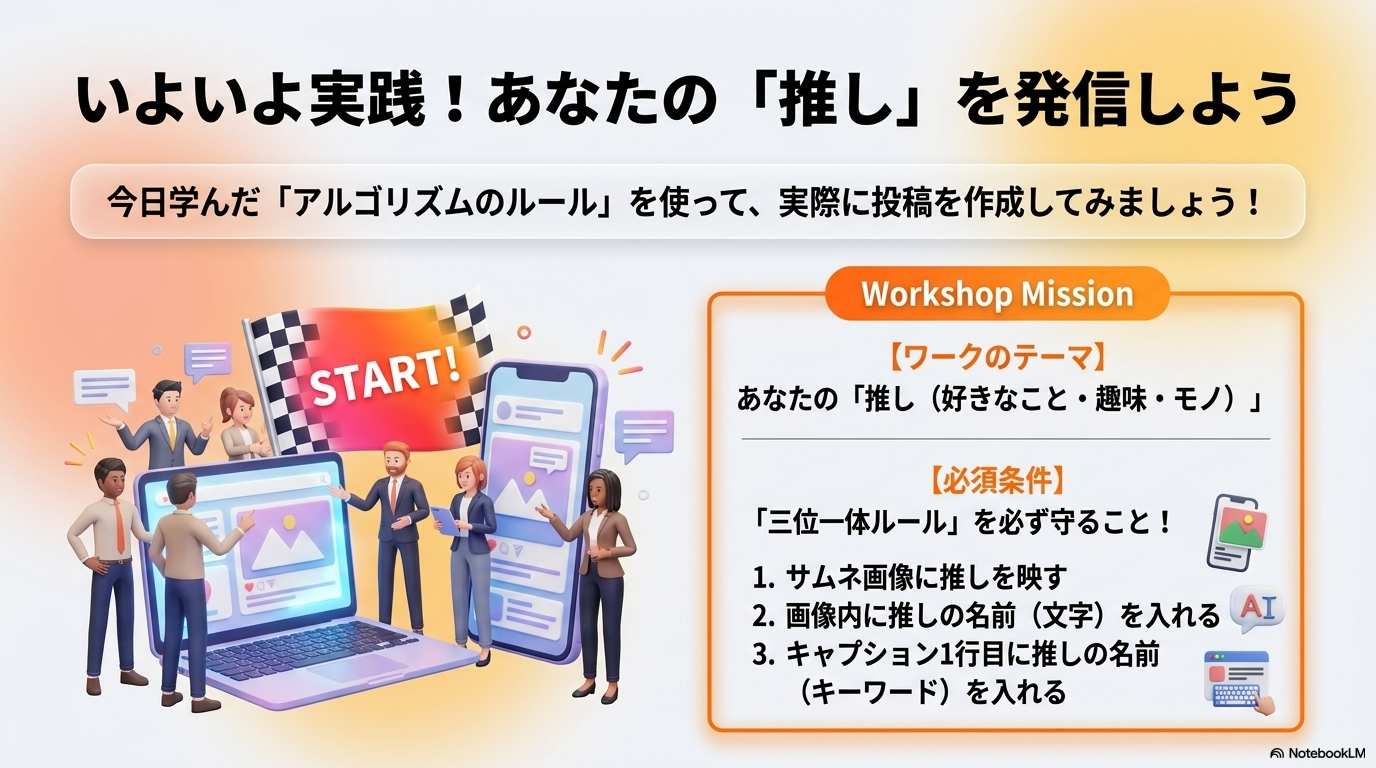 いよいよ実践！あなたの「推し」を発信しよう

今日学んだ「アルゴリズムのルール」を使って、実際に投稿を作成してみましょう！

START!

Workshop Mission

【ワークのテーマ】
あなたの「推し（好きなこと・趣味・モノ）」

【必須条件】
「三位一体ルール」を必ず守ること！

1.サムネ画像に推しを映す
2.画像内に推しの名前（文字）を入れる
3.キャプション1行目に推しの名前（キーワード）を入れる

AI

NotebookLM